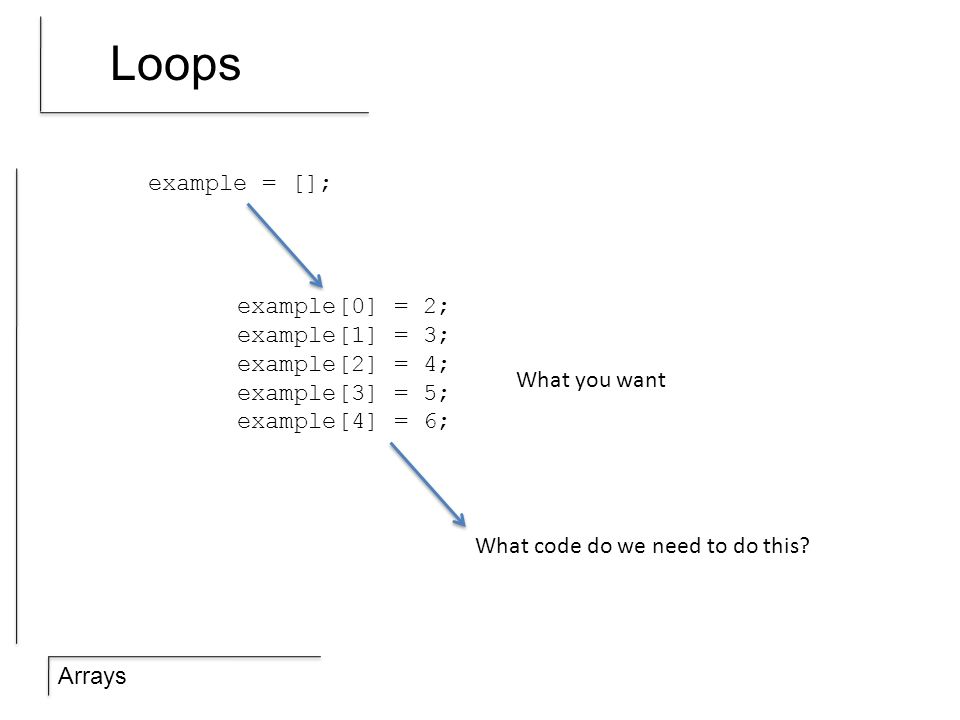 Loops

example = [];

example[0] = 2;
example[1] = 3;
example[2] = 4;
example[3] = 5;
example[4] = 6;

What you want

What code do we need to do this?

Arrays